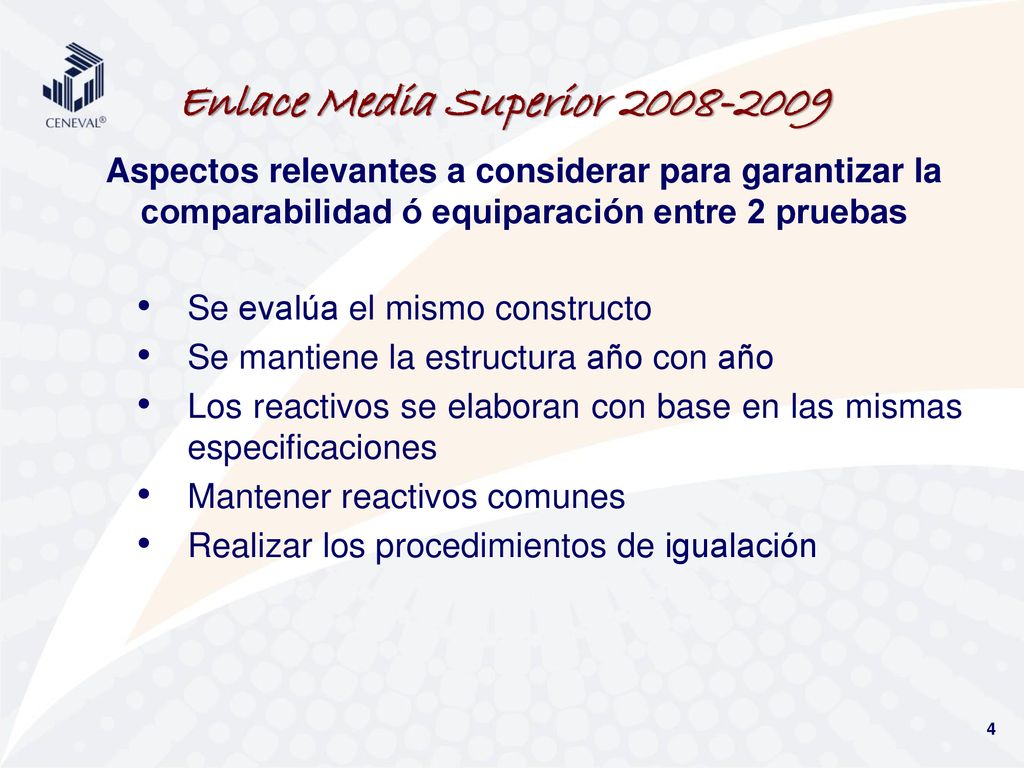 CENEVAL®

Enlace Media Superior 2008-2009

Aspectos relevantes a considerar para garantizar la comparabilidad ó equiparación entre 2 pruebas

• Se evalúa el mismo constructo
• Se mantiene la estructura año con año
• Los reactivos se elaboran con base en las mismas especificaciones
• Mantener reactivos comunes
• Realizar los procedimientos de igualación

4